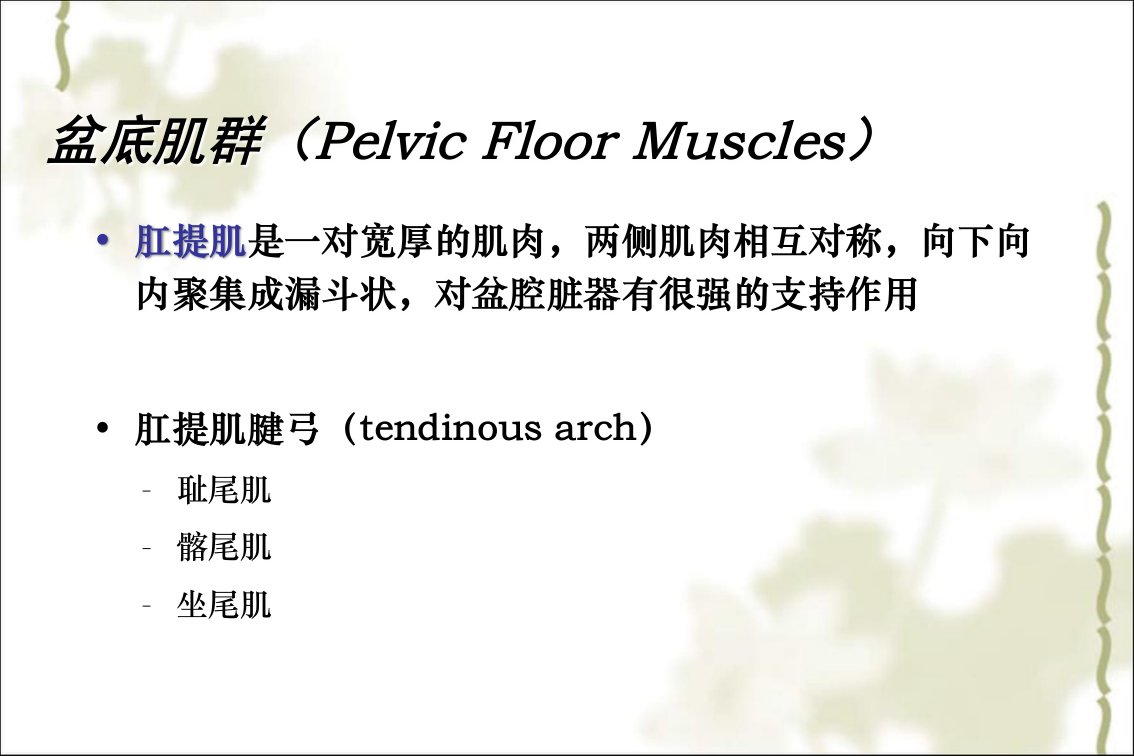 盆底肌群（Pelvic Floor Muscles）

• 肛提肌是一对宽厚的肌肉，两侧肌肉相互对称，向下向内聚集成漏斗状，对盆腔脏器有很强的支持作用

• 肛提肌腱弓（tendinous arch）
– 耻尾肌
– 髂尾肌
– 坐尾肌